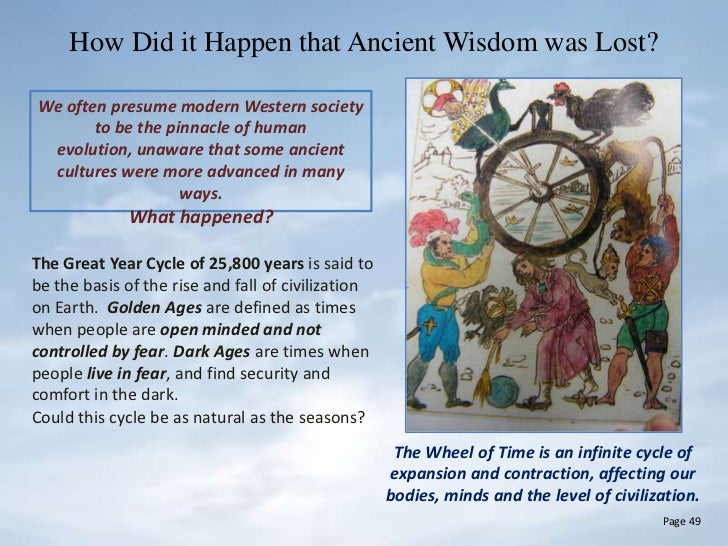 How Did it Happen that Ancient Wisdom was Lost?

We often presume modern Western society to be the pinnacle of human evolution, unaware that some ancient cultures were more advanced in many ways.

What happened?

The Great Year Cycle of 25,800 years is said to be the basis of the rise and fall of civilization on Earth. Golden Ages are defined as times when people are open minded and not controlled by fear. Dark Ages are times when people live in fear, and find security and comfort in the dark.
Could this cycle be as natural as the seasons?

The Wheel of Time is an infinite cycle of expansion and contraction, affecting our bodies, minds and the level of civilization.

Page 49